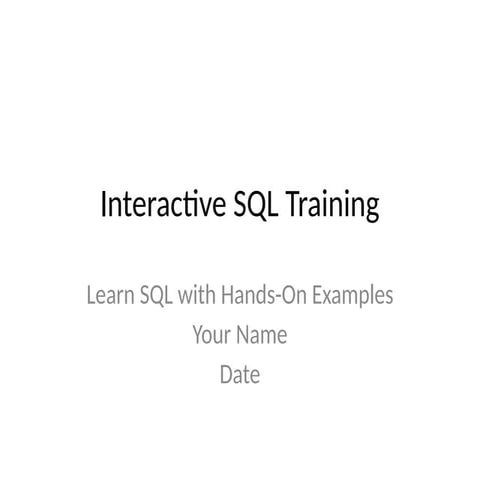 Interactive SQL Training

Learn SQL with Hands-On Examples
Your Name
Date